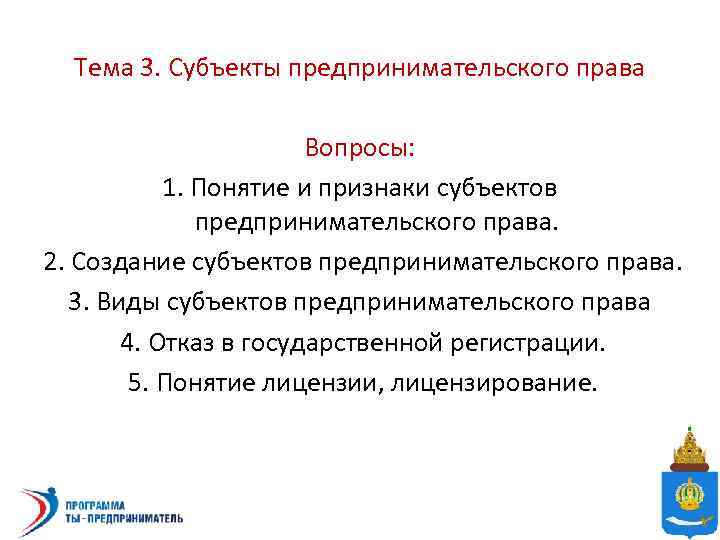 Тема 3. Субъекты предпринимательского права

Вопросы:
1. Понятие и признаки субъектов предпринимательского права.
2. Создание субъектов предпринимательского права.
3. Виды субъектов предпринимательского права
4. Отказ в государственной регистрации.
5. Понятие лицензии, лицензирование.

ПРОГРАММА
ТЫ - ПРЕДПРИНИМАТЕЛЬ